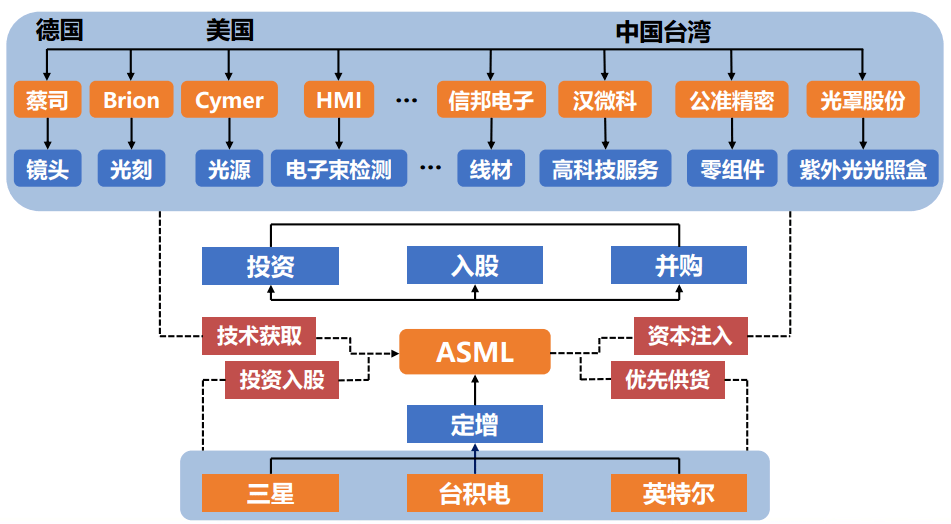 德国
美国
中国台湾

蔡司
Brion
Cymer
HMI
…
信邦电子
汉微科
公准精密
光罩股份

镜头
光刻
光源
电子束检测
…
线材
高科技服务
零组件
紫外光光照盒

投资
入股
并购

技术获取
投资入股
ASML
资本注入
优先供货

定增

三星
台积电
英特尔